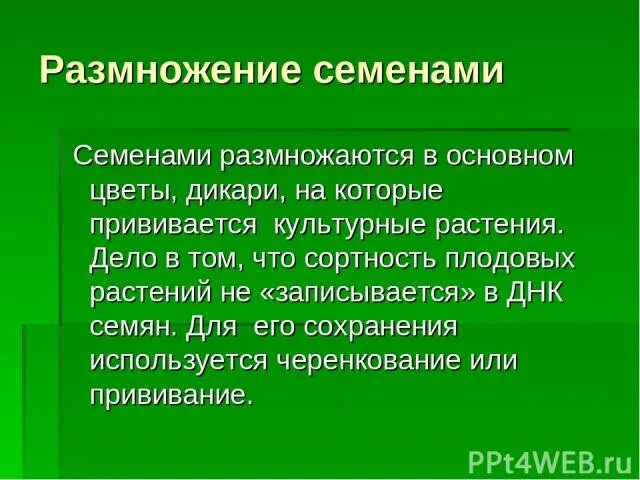 Размножение семенами

Семенами размножаются в основном цветы, дикари, на которые прививается  культурные растения. Дело в том, что сортность плодовых растений не «записывается» в ДНК семян. Для  его сохранения используется черенкование или прививание.

PPt4WEB.ru